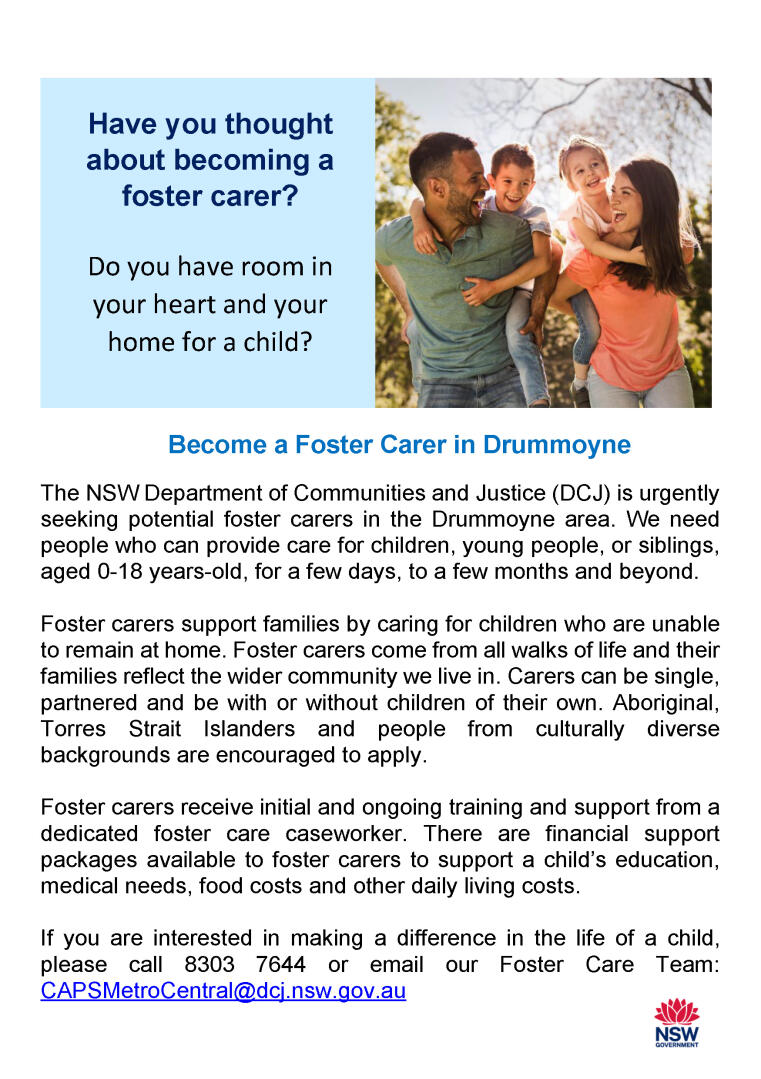 Have you thought about becoming a foster carer?

Do you have room in your heart and your home for a child?

Become a Foster Carer in Drummoyne

The NSW Department of Communities and Justice (DCJ) is urgently seeking potential foster carers in the Drummoyne area. We need people who can provide care for children, young people, or siblings, aged 0-18 years-old, for a few days, to a few months and beyond.

Foster carers support families by caring for children who are unable to remain at home. Foster carers come from all walks of life and their families reflect the wider community we live in. Carers can be single, partnered and be with or without children of their own. Aboriginal, Torres Strait Islanders and people from culturally diverse backgrounds are encouraged to apply.

Foster carers receive initial and ongoing training and support from a dedicated foster care caseworker. There are financial support packages available to foster carers to support a child's education, medical needs, food costs and other daily living costs.

If you are interested in making a difference in the life of a child, please call 8303 7644 or email our Foster Care Team: CAPSMetroCentral@dcj.nsw.gov.au

NSW GOVERNMENT